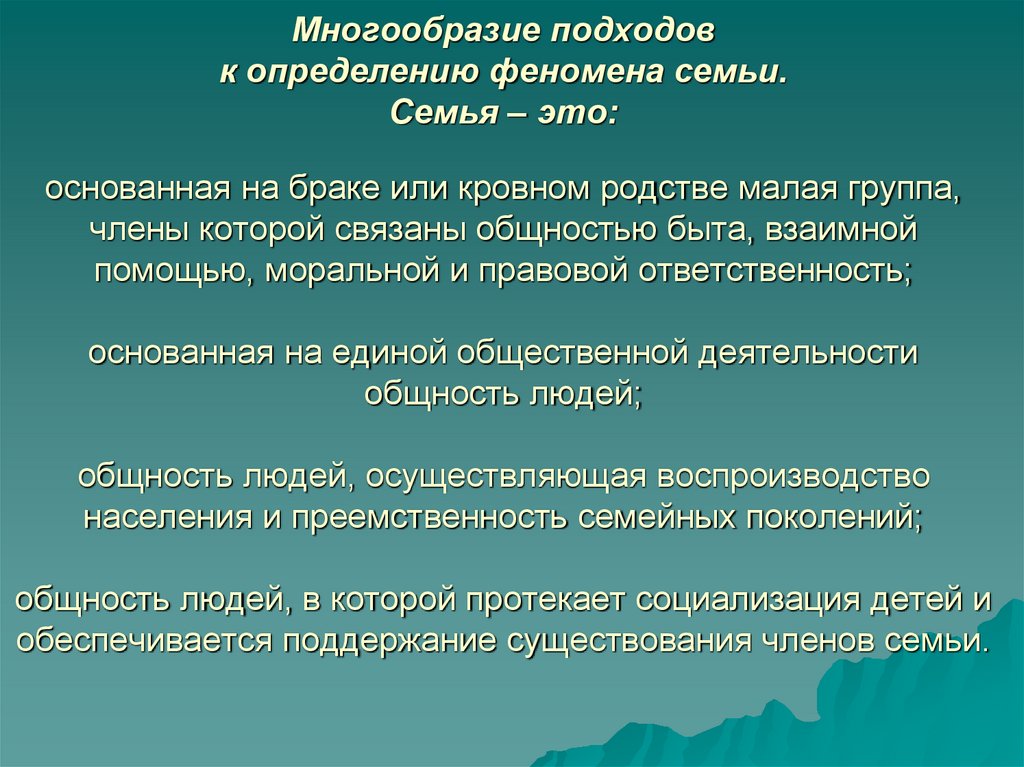 Многообразие подходов к определению феномена семьи. Семья – это:

основанная на браке или кровном родстве малая группа, члены которой связаны общностью быта, взаимной помощью, моральной и правовой ответственность;

основанная на единой общественной деятельности общность людей;

общность людей, осуществляющая воспроизводство населения и преемственность семейных поколений;

общность людей, в которой протекает социализация детей и обеспечивается поддержание существования членов семьи.